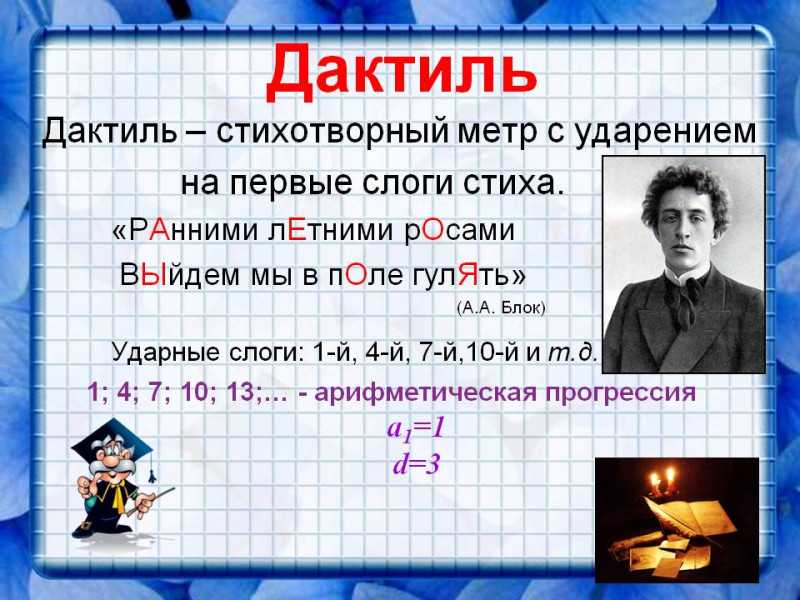 Дактиль

Дактиль – стихотворный метр с ударением на первые слоги стиха.

«РАнними лЕтними рОсами
ВЫйдем мы в пОле гулЯть»
(А.А. Блок)

Ударные слоги: 1-й, 4-й, 7-й,10-й и т.д.

1; 4; 7; 10; 13;... - арифметическая прогрессия
$a_1=1$
$d=3$